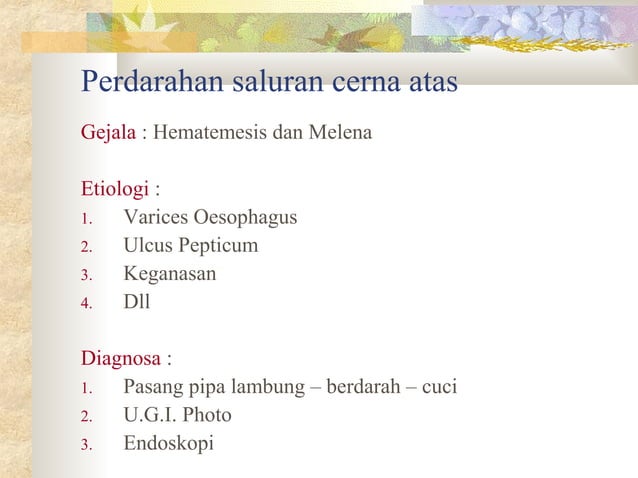 Perdarahan saluran cerna atas

Gejala : Hematemesis dan Melena

Etiologi :
1. Varices Oesophagus
2. Ulcus Pepticum
3. Keganasan
4. Dll

Diagnosa :
1. Pasang pipa lambung – berdarah – cuci
2. U.G.I. Photo
3. Endoskopi